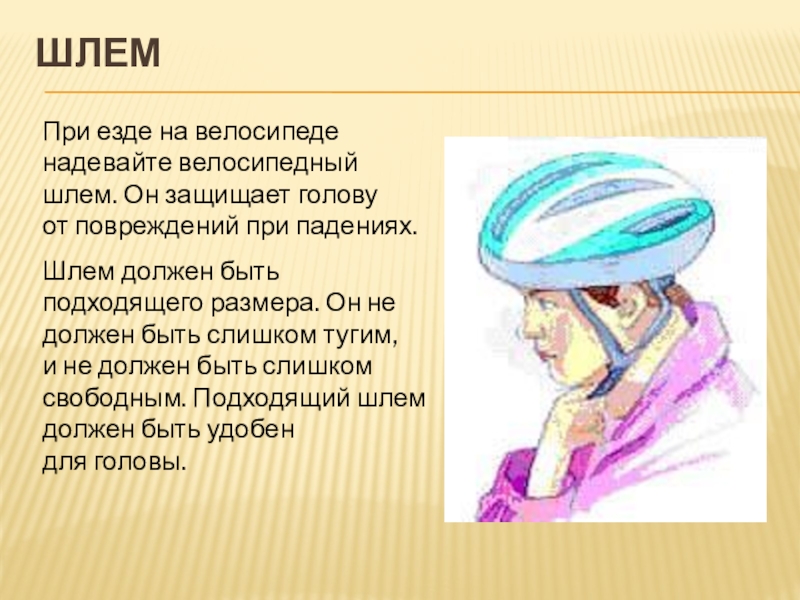 ШЛЕМ

При езде на велосипеде надевайте велосипедный шлем. Он защищает голову от повреждений при падениях.

Шлем должен быть подходящего размера. Он не должен быть слишком тугим, и не должен быть слишком свободным. Подходящий шлем должен быть удобен для головы.